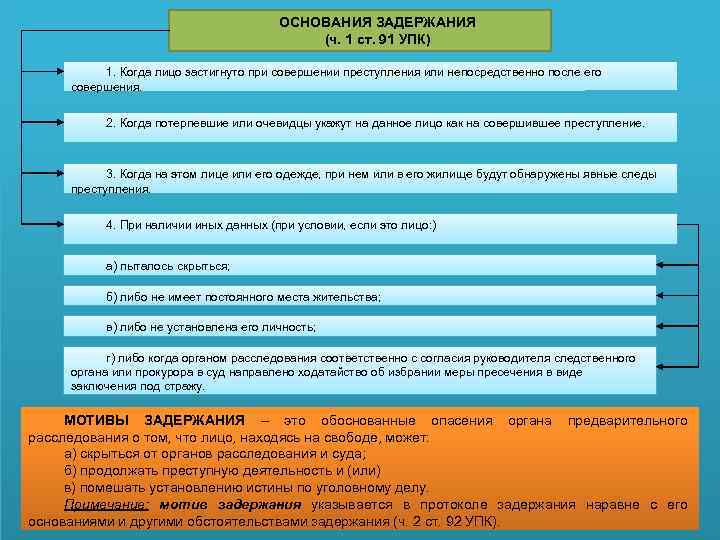 ОСНОВАНИЯ ЗАДЕРЖАНИЯ
(ч. 1 ст. 91 УПК)

1. Когда лицо застигнуто при совершении преступления или непосредственно после его совершения.

2. Когда потерпевшие или очевидцы укажут на данное лицо как на совершившее преступление.

3. Когда на этом лице или его одежде, при нем или в его жилище будут обнаружены явные следы преступления.

4. При наличии иных данных (при условии, если это лицо:)

а) пыталось скрыться;

б) либо не имеет постоянного места жительства;

в) либо не установлена его личность;

г) либо когда органом расследования соответственно с согласия руководителя следственного органа или прокурора в суд направлено ходатайство об избрании меры пресечения в виде заключения под стражу.

МОТИВЫ ЗАДЕРЖАНИЯ – это обоснованные опасения органа предварительного расследования о том, что лицо, находясь на свободе, может:
а) скрыться от органов расследования и суда;
б) продолжать преступную деятельность и (или)
в) помешать установлению истины по уголовному делу.
Примечание: мотив задержания указывается в протоколе задержания наравне с его основаниями и другими обстоятельствами задержания (ч. 2 ст. 92 УПК).